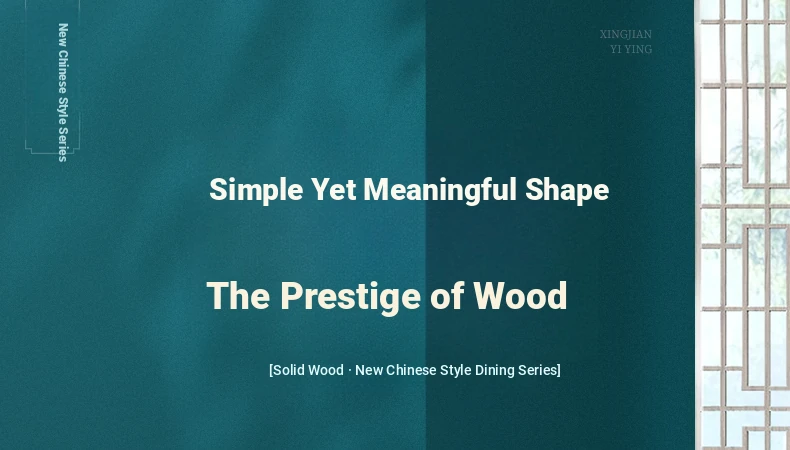 New Chinese Style Series

XINGJIAN
YI YING

Simple Yet Meaningful Shape

The Prestige of Wood

[Solid Wood · New Chinese Style Dining Series]